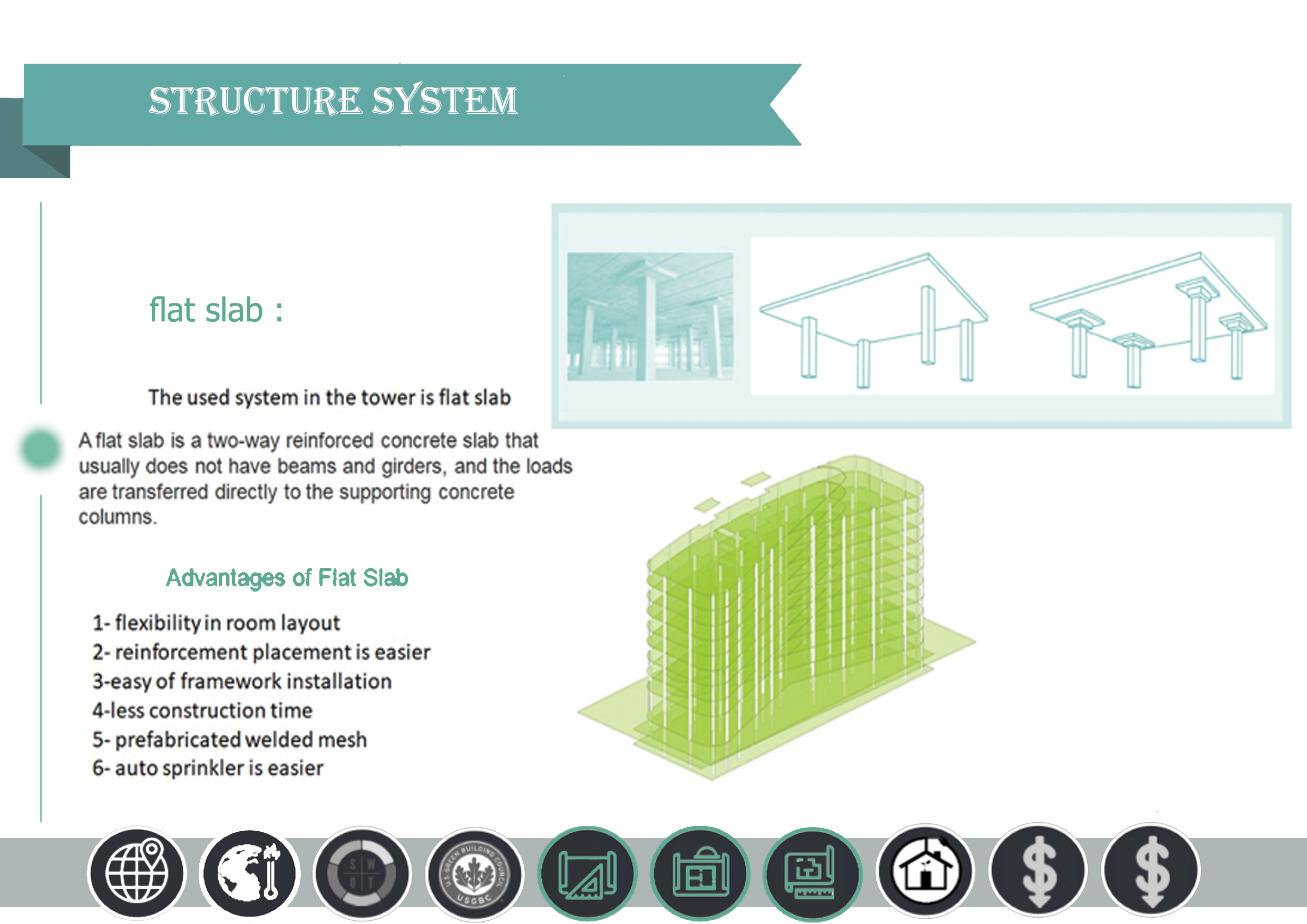 STRUCTURE SYSTEM

flat slab :

The used system in the tower is flat slab

A flat slab is a two-way reinforced concrete slab that usually does not have beams and girders, and the loads are transferred directly to the supporting concrete columns.

Advantages of Flat Slab

1- flexibility in room layout
2- reinforcement placement is easier
3-easy of framework installation
4-less construction time
5- prefabricated welded mesh
6- auto sprinkler is easier

S W O T

U.S. GREEN BUILDING COUNCIL USGBC